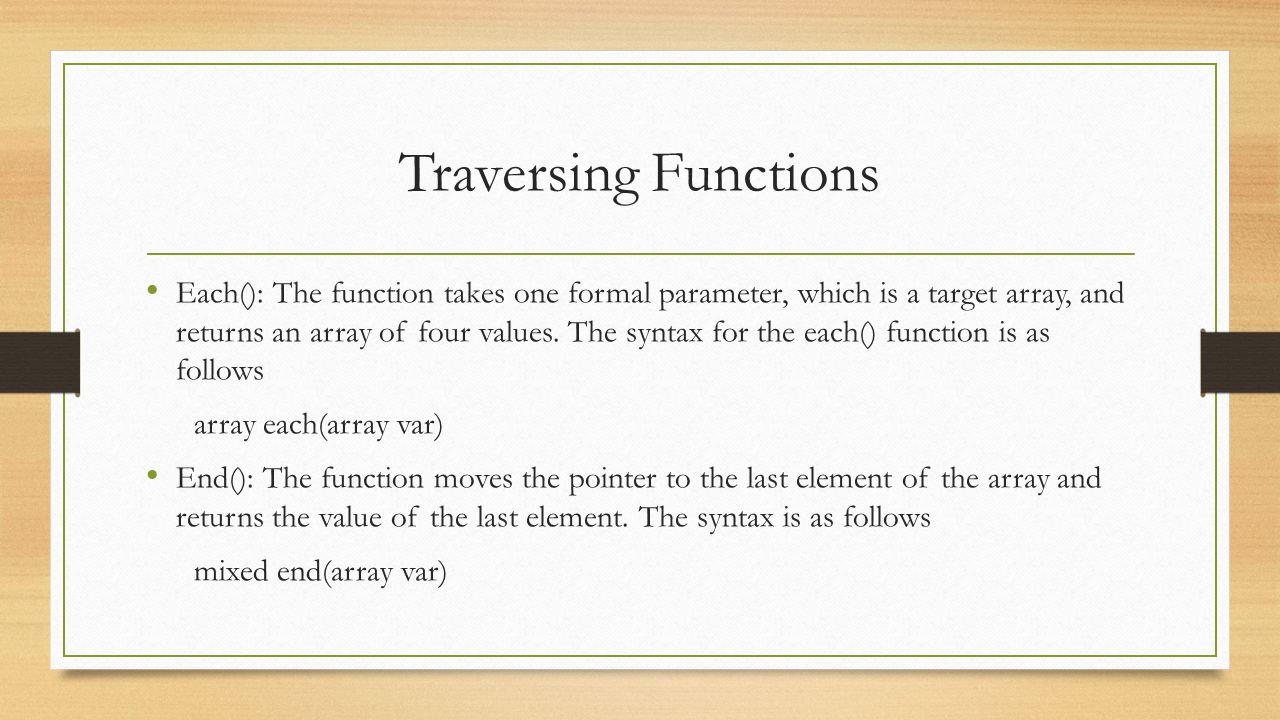 Traversing Functions

• Each(): The function takes one formal parameter, which is a target array, and returns an array of four values. The syntax for the each() function is as follows

array each(array var)

• End(): The function moves the pointer to the last element of the array and returns the value of the last element. The syntax is as follows

mixed end(array var)